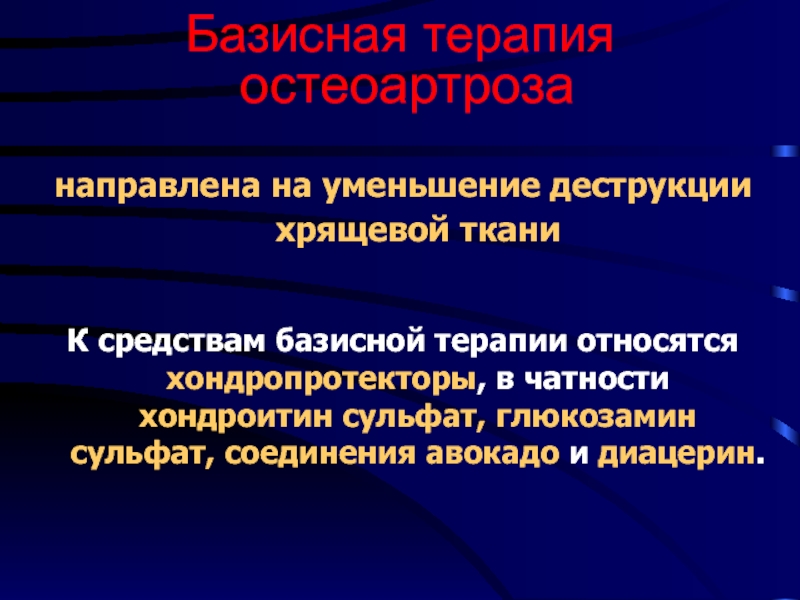 Базисная терапия остеоартроза

направлена на уменьшение деструкции хрящевой ткани

К средствам базисной терапии относятся хондропротекторы, в чатности хондроитин сульфат, глюкозамин сульфат, соединения авокадо и диацерин.